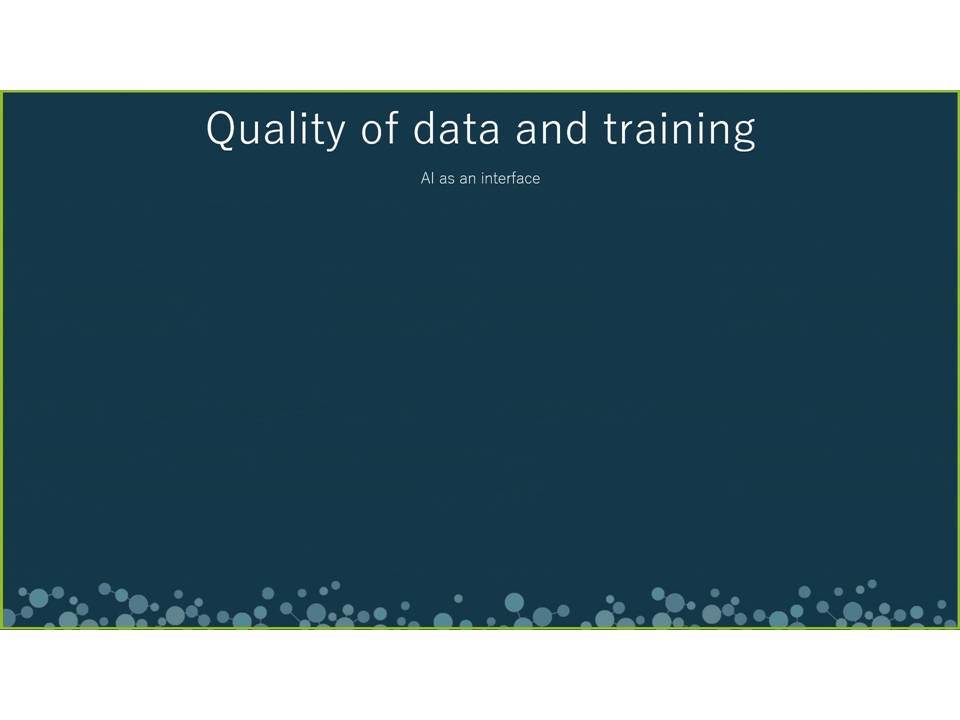 Quality of data and training

AI as an interface